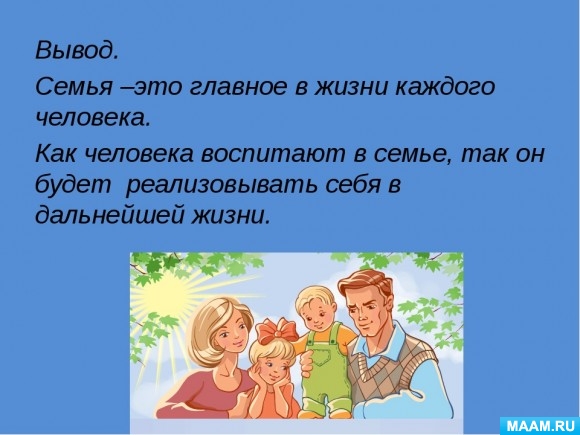 Вывод.

Семья –это главное в жизни каждого человека.

Как человека воспитают в семье, так он будет  реализовывать себя в дальнейшей жизни.

MAAM.RU